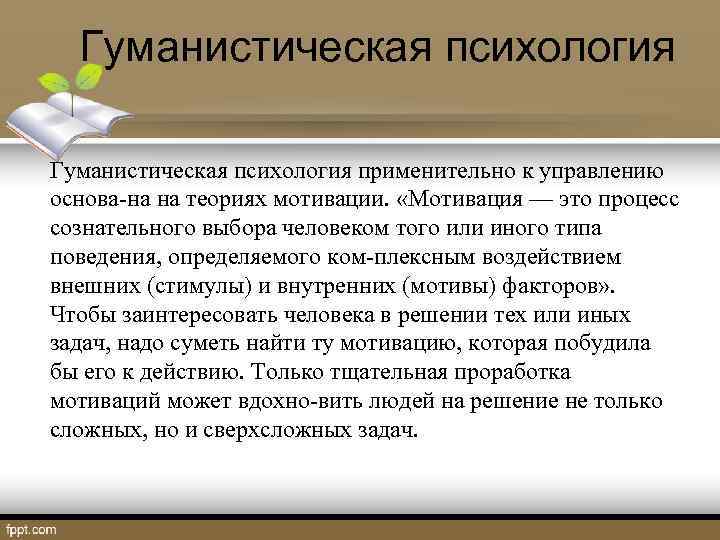 Гуманистическая психология

Гуманистическая психология применительно к управлению основа-на на теориях мотивации. «Мотивация — это процесс сознательного выбора человеком того или иного типа поведения, определяемого ком-плексным воздействием внешних (стимулы) и внутренних (мотивы) факторов». Чтобы заинтересовать человека в решении тех или иных задач, надо суметь найти ту мотивацию, которая побудила бы его к действию. Только тщательная проработка мотиваций может вдохно-вить людей на решение не только сложных, но и сверхсложных задач.

fppt.com